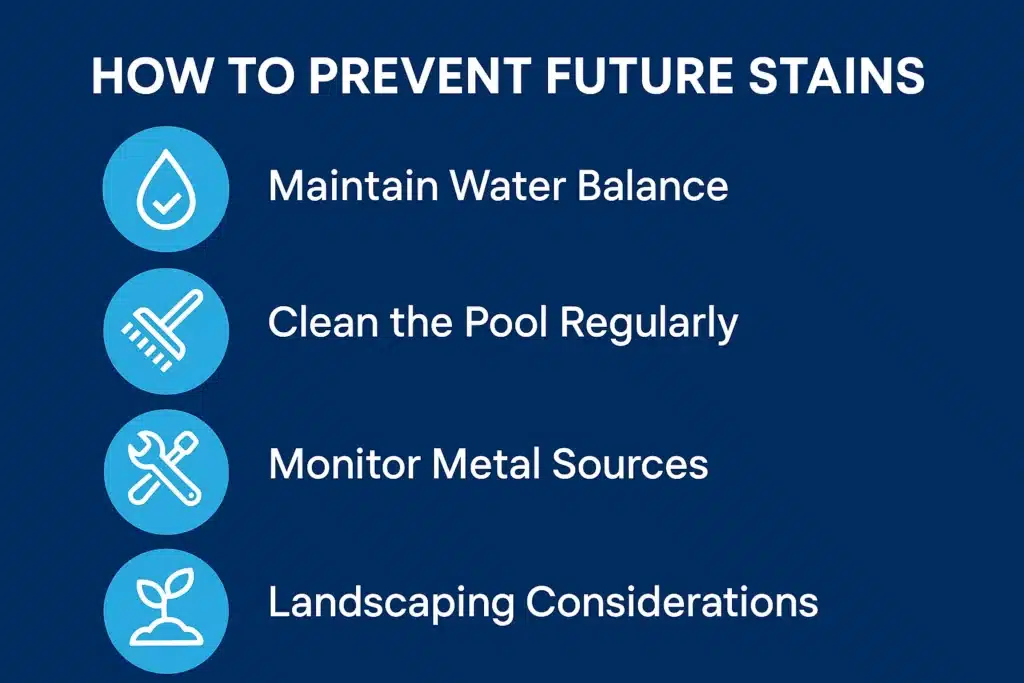 HOW TO PREVENT FUTURE STAINS

Maintain Water Balance

Clean the Pool Regularly

Monitor Metal Sources

Landscaping Considerations